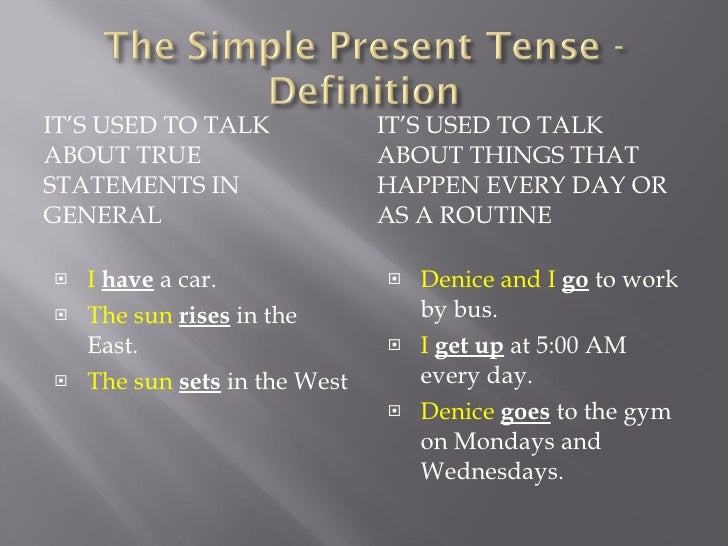 The Simple Present Tense - Definition

IT'S USED TO TALK ABOUT TRUE STATEMENTS IN GENERAL

I have a car.

The sun rises in the East.

The sun sets in the West

IT'S USED TO TALK ABOUT THINGS THAT HAPPEN EVERY DAY OR AS A ROUTINE

Denice and I go to work by bus.

I get up at 5:00 AM every day.

Denice goes to the gym on Mondays and Wednesdays.